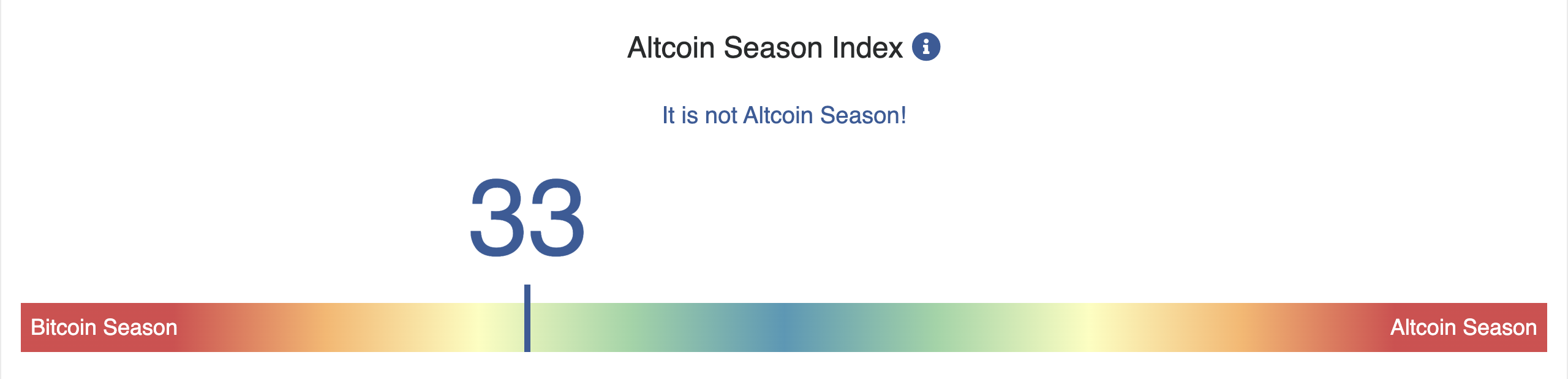 Altcoin Season Index

It is not Altcoin Season!

33

Bitcoin Season

Altcoin Season